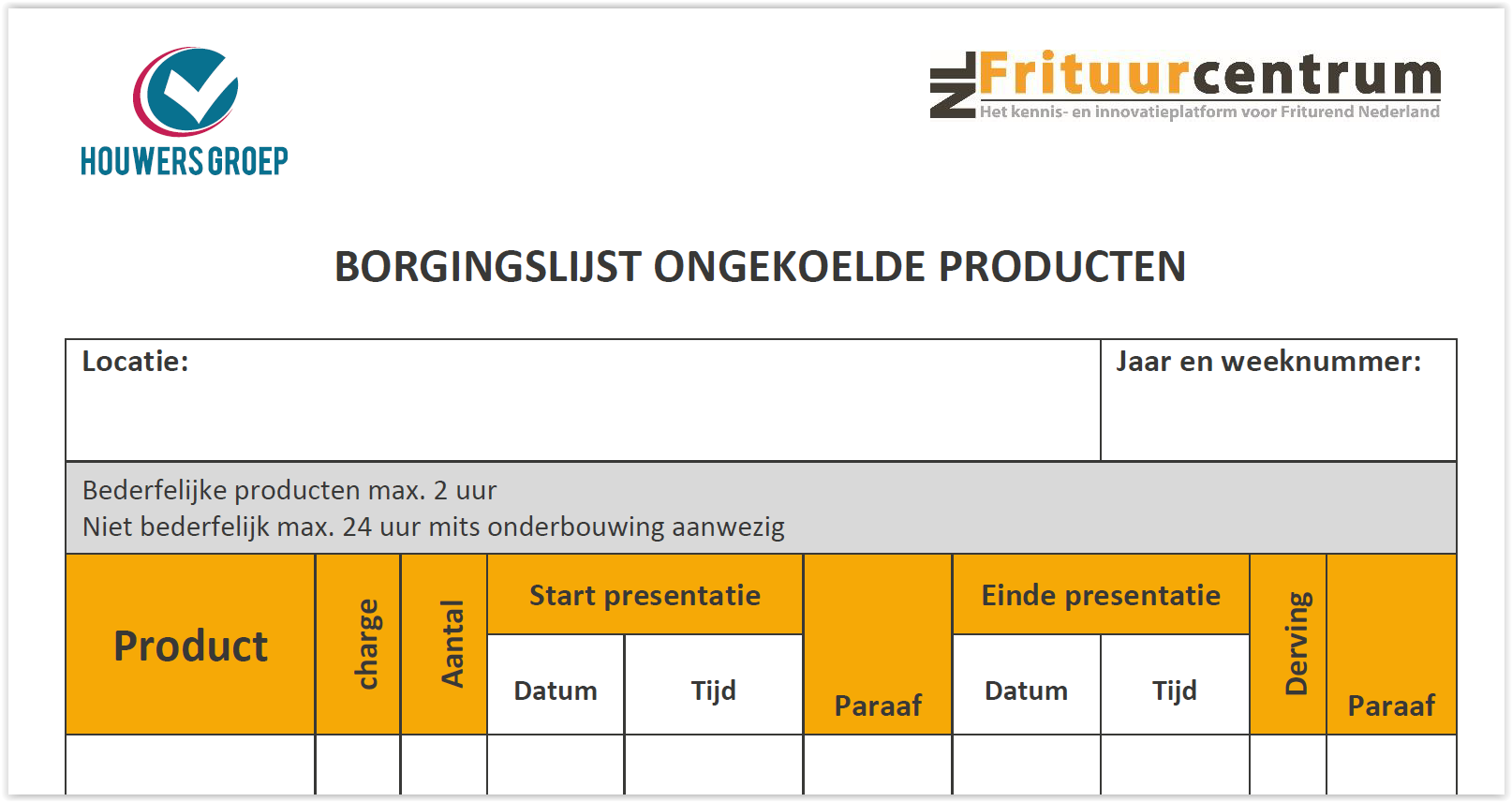 HOUWERS GROEP

NL Frituurcentrum
Het kennis- en innovatieplatform voor Friturend Nederland

BORGINGSLIJST ONGEKOELDE PRODUCTEN

| Locatie: | Jaar en weeknummer: |
|---|---|

Bederfelijke producten max. 2 uur
Niet bederfelijk max. 24 uur mits onderbouwing aanwezig

| Product | charge | Aantal | Start presentatie Datum | Start presentatie Tijd | Paraaf | Einde presentatie Datum | Einde presentatie Tijd | Derving | Paraaf |
|---|---|---|---|---|---|---|---|---|---|
| | | | | | | | | | |